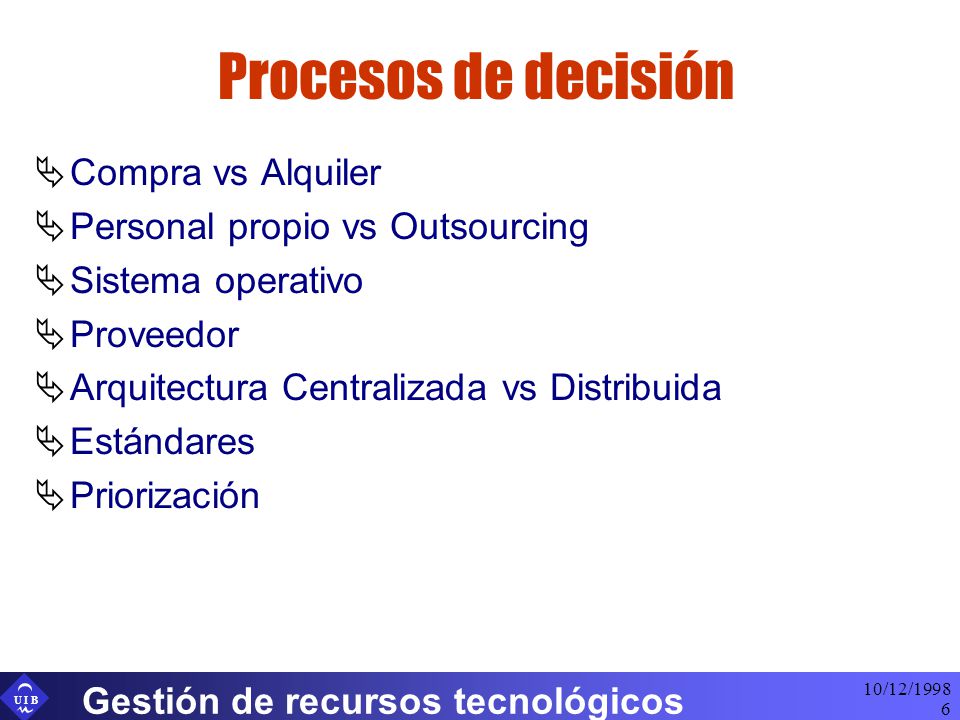 Procesos de decisión

Compra vs Alquiler
Personal propio vs Outsourcing
Sistema operativo
Proveedor
Arquitectura Centralizada vs Distribuida
Estándares
Priorización

UIB
Gestión de recursos tecnológicos
10/12/1998
6